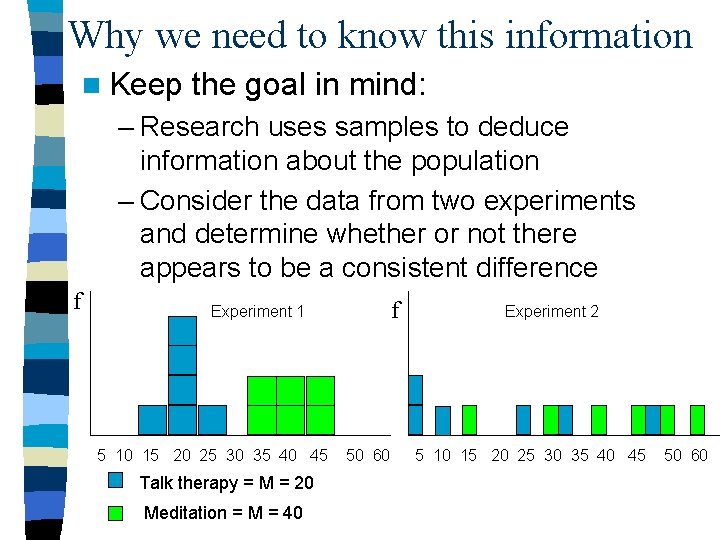 Why we need to know this information

Keep the goal in mind:

– Research uses samples to deduce information about the population

– Consider the data from two experiments and determine whether or not there appears to be a consistent difference

f

Experiment 1

5 10 15 20 25 30 35 40 45 50 60

f

Experiment 2

5 10 15 20 25 30 35 40 45 50 60

Talk therapy = M = 20

Meditation = M = 40